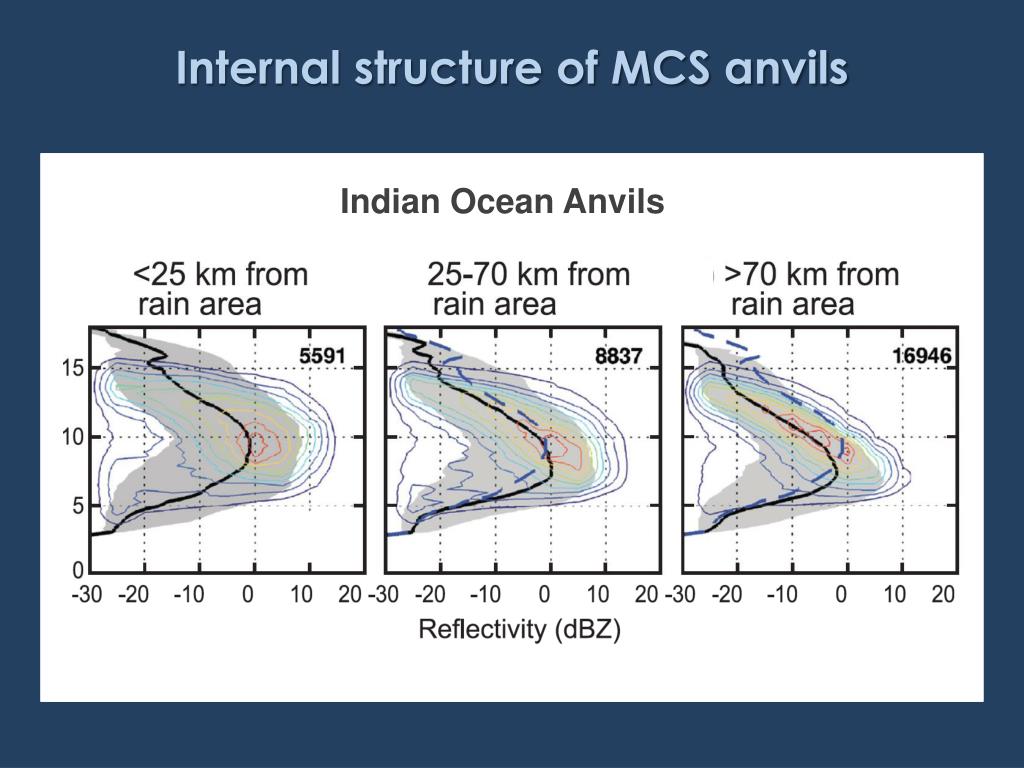 Internal structure of MCS anvils

Indian Ocean Anvils

<25 km from rain area

25-70 km from rain area

>70 km from rain area

5591

8837

16946

15
10
5
0

-30 -20 -10 0 10 20 -30 -20 -10 0 10 20 -30 -20 -10 0 10 20

Reflectivity (dBZ)